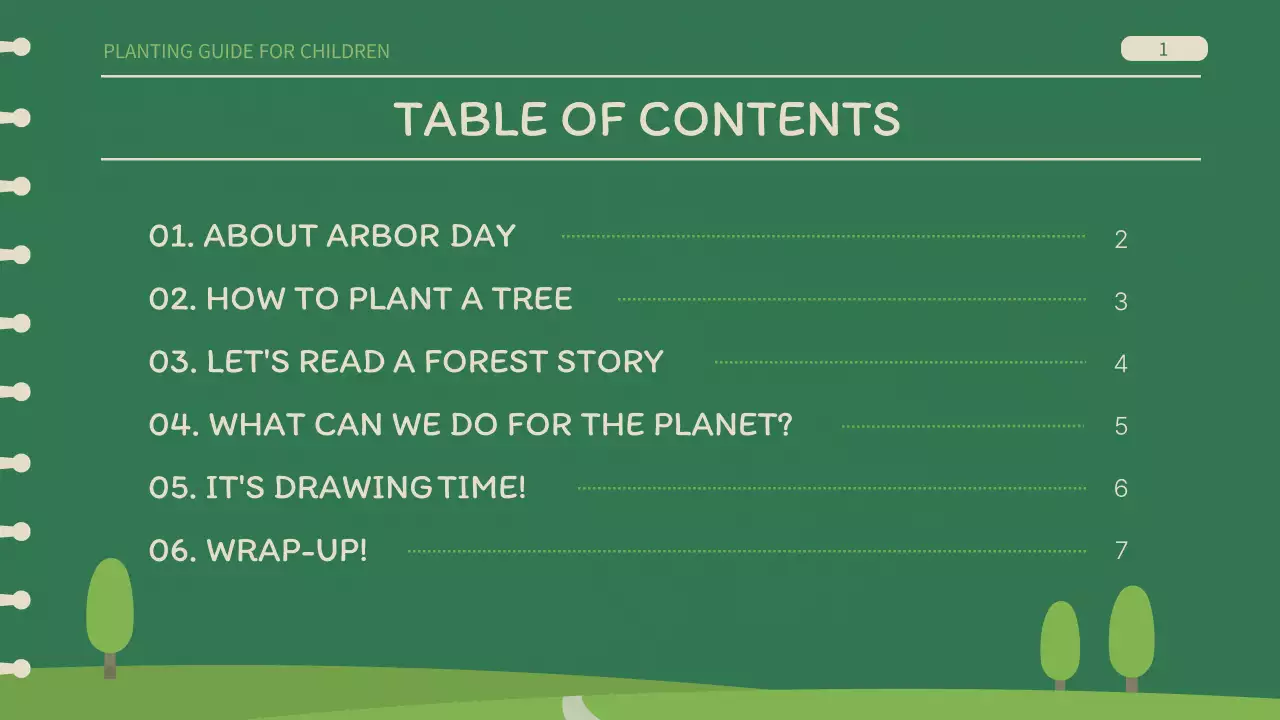 PLANTING GUIDE FOR CHILDREN

1

TABLE OF CONTENTS

01. ABOUT ARBOR DAY 2

02. HOW TO PLANT A TREE 3

03. LET'S READ A FOREST STORY 4

04. WHAT CAN WE DO FOR THE PLANET? 5

05. IT'S DRAWING TIME! 6

06. WRAP-UP! 7